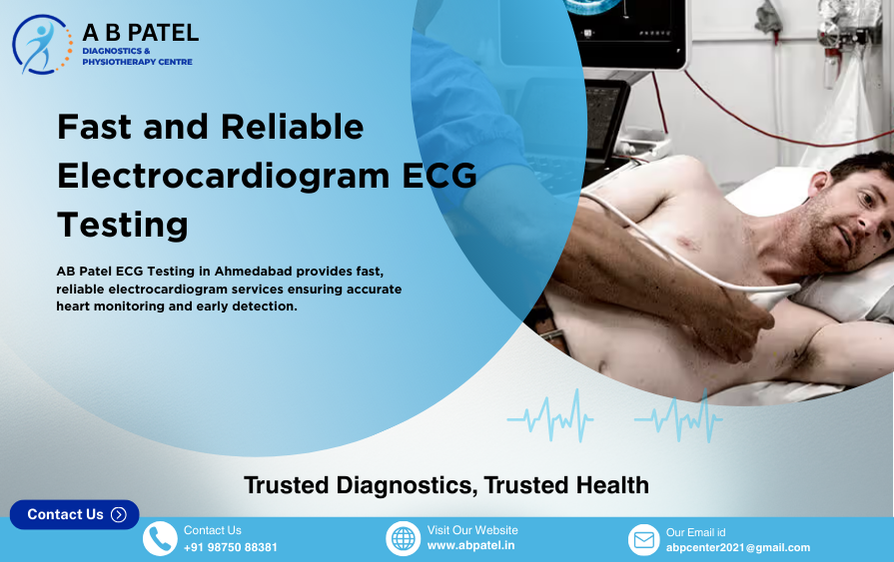 A B PATEL
DIAGNOSTICS & PHYSIOTHERAPY CENTRE

Fast and Reliable Electrocardiogram ECG Testing

AB Patel ECG Testing in Ahmedabad provides fast, reliable electrocardiogram services ensuring accurate heart monitoring and early detection.

Trusted Diagnostics, Trusted Health

Contact Us

Contact Us
+91 98750 88381

Visit Our Website
www.abpatel.in

Our Email id
abpcenter2021@gmail.com